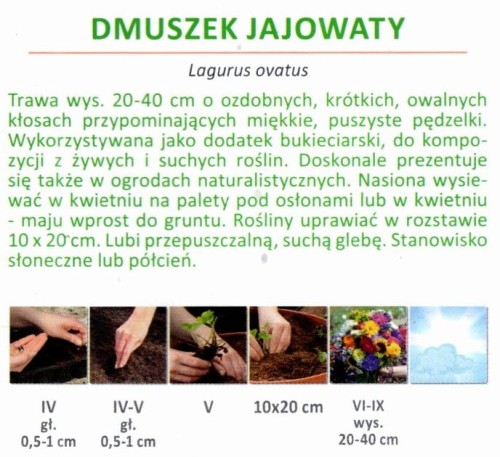 DMUSZEK JAJOWATY

Lagurus ovatus

Trawa wys. 20-40 cm o ozdobnych, krótkich, owalnych kłosach przypominających miękkie, puszyste pędzelki. Wykorzystywana jako dodatek bukieciarski, do kompozycji z żywych i suchych roślin. Doskonale prezentuje się także w ogrodach naturalistycznych. Nasiona wysiewać w kwietniu na palety pod osłonami lub w kwietniu - maju wprost do gruntu. Rośliny uprawiać w rozstawie 10 x 20 cm. Lubi przepuszczalną, suchą glebę. Stanowisko słoneczne lub półcień.

IV
gł.
0,5-1 cm

IV-V
gł.
0,5-1 cm

V

10x20 cm

VI-IX
wys.
20-40 cm